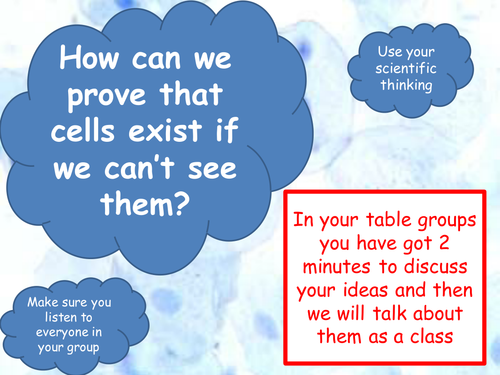 How can we prove that cells exist if we can't see them?

Use your scientific thinking

In your table groups you have got 2 minutes to discuss your ideas and then we will talk about them as a class

Make sure you listen to everyone in your group